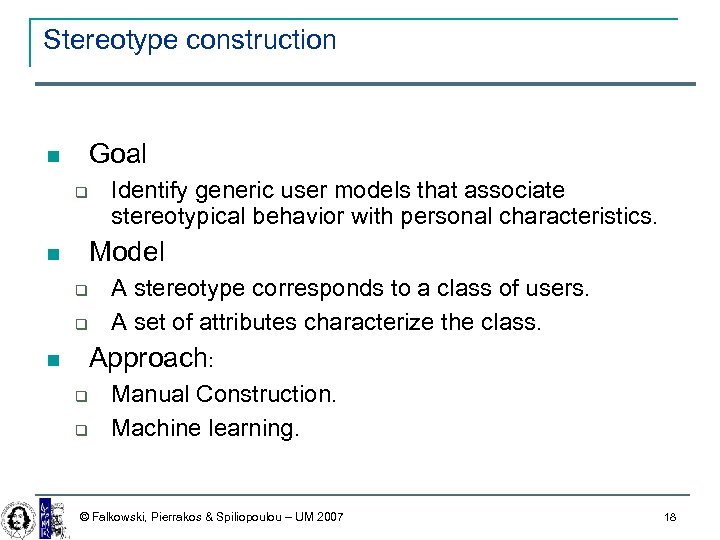 Stereotype construction

Goal

Identify generic user models that associate stereotypical behavior with personal characteristics.

Model

A stereotype corresponds to a class of users.

A set of attributes characterize the class.

Approach:

Manual Construction.

Machine learning.

© Falkowski, Pierrakos & Spiliopoulou – UM 2007

18